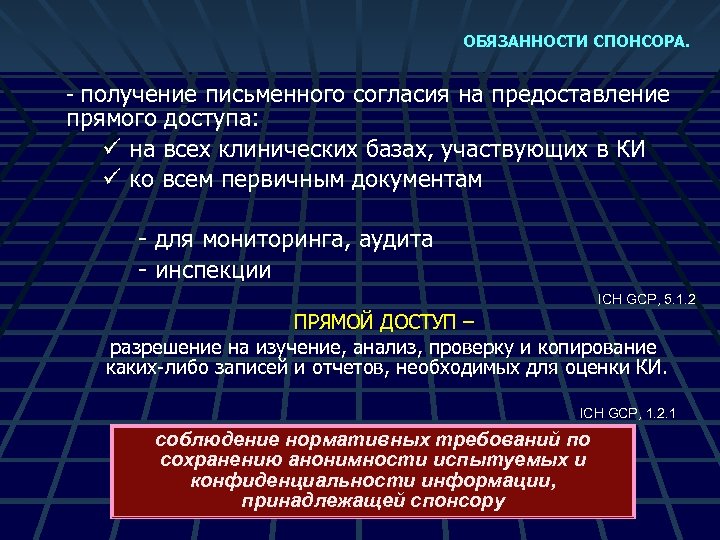 ОБЯЗАННОСТИ СПОНСОРА.

- получение письменного согласия на предоставление прямого доступа:

✓ на всех клинических базах, участвующих в КИ
✓ ко всем первичным документам

- для мониторинга, аудита
- инспекции

ICH GCP, 5.1.2

ПРЯМОЙ ДОСТУП –

разрешение на изучение, анализ, проверку и копирование каких-либо записей и отчетов, необходимых для оценки КИ.

ICH GCP, 1.2.1

соблюдение нормативных требований по сохранению анонимности испытуемых и конфиденциальности информации, принадлежащей спонсору